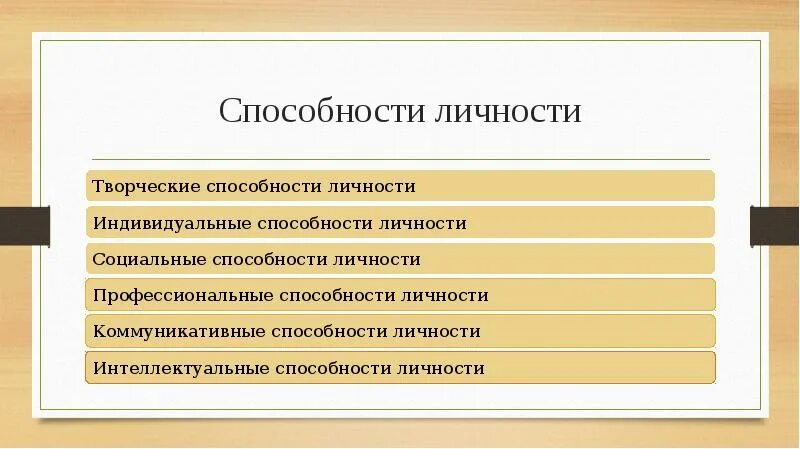 Способности личности

Творческие способности личности

Индивидуальные способности личности

Социальные способности личности

Профессиональные способности личности

Коммуникативные способности личности

Интеллектуальные способности личности